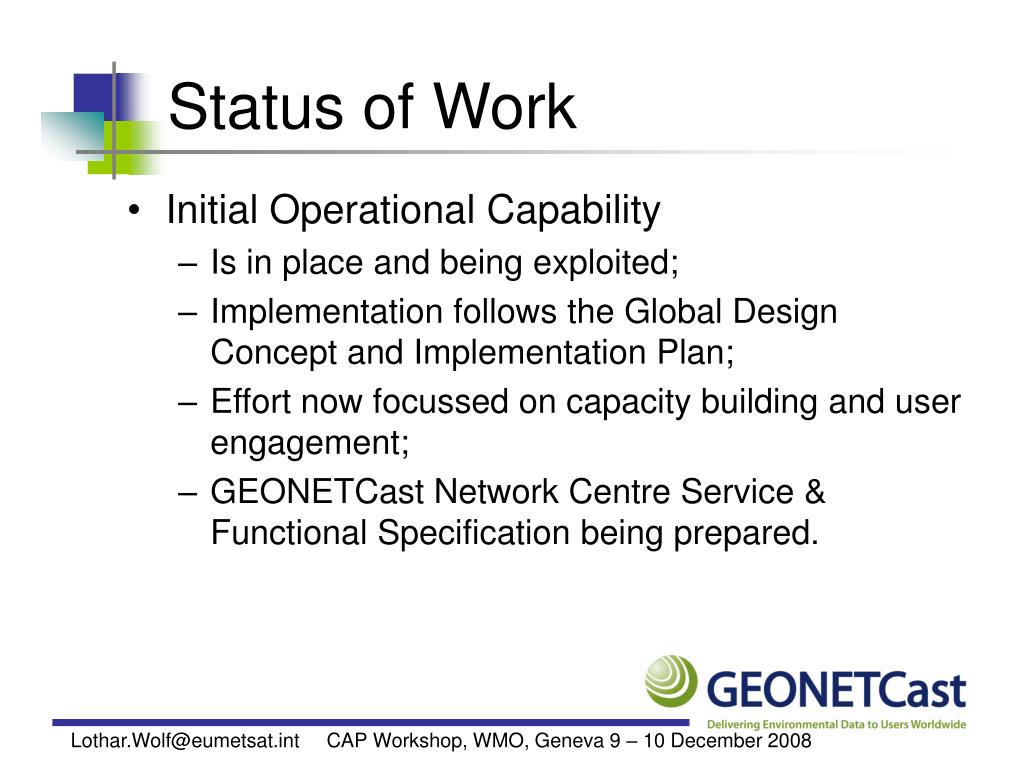 Status of Work

• Initial Operational Capability
– Is in place and being exploited;
– Implementation follows the Global Design Concept and Implementation Plan;
– Effort now focussed on capacity building and user engagement;
– GEONETCast Network Centre Service & Functional Specification being prepared.

GEONETCast
Delivering Environmental Data to Users Worldwide

Lothar.Wolf@eumetsat.int CAP Workshop, WMO, Geneva 9 – 10 December 2008